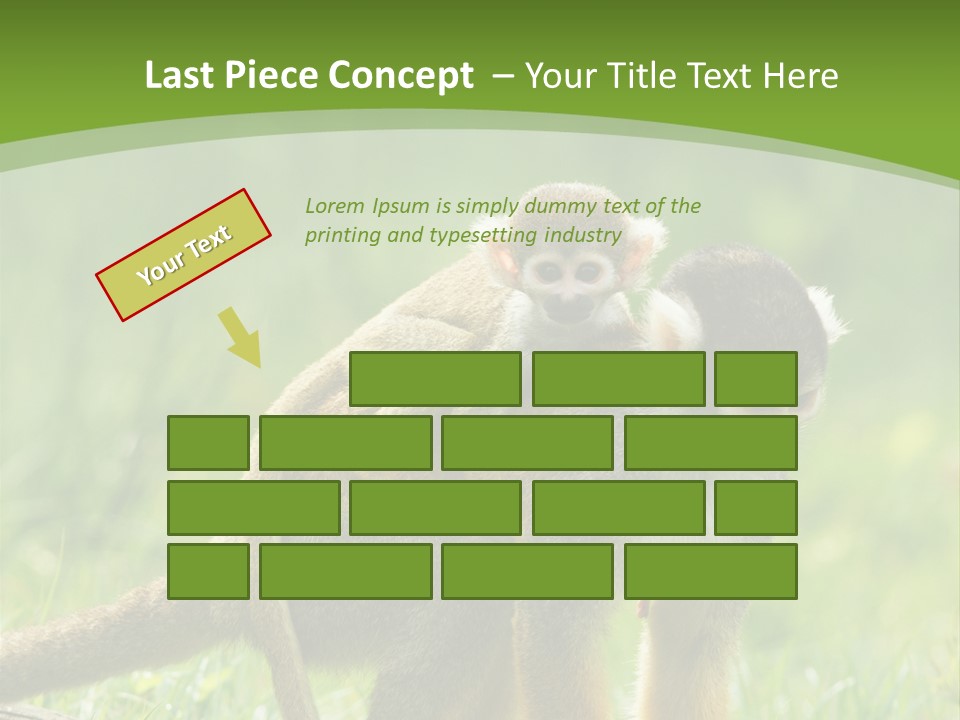 Last Piece Concept – Your Title Text Here

Your Text

Lorem Ipsum is simply dummy text of the printing and typesetting industry